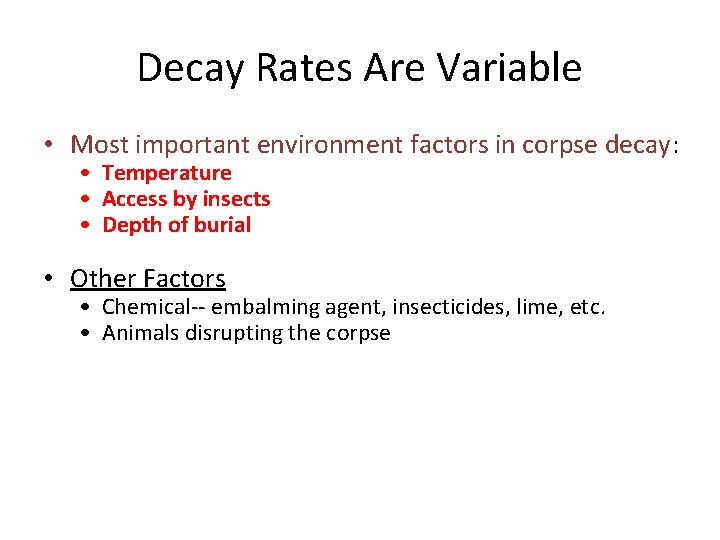 Decay Rates Are Variable

• Most important environment factors in corpse decay:
  • Temperature
  • Access by insects
  • Depth of burial

• Other Factors
  • Chemical-- embalming agent, insecticides, lime, etc.
  • Animals disrupting the corpse